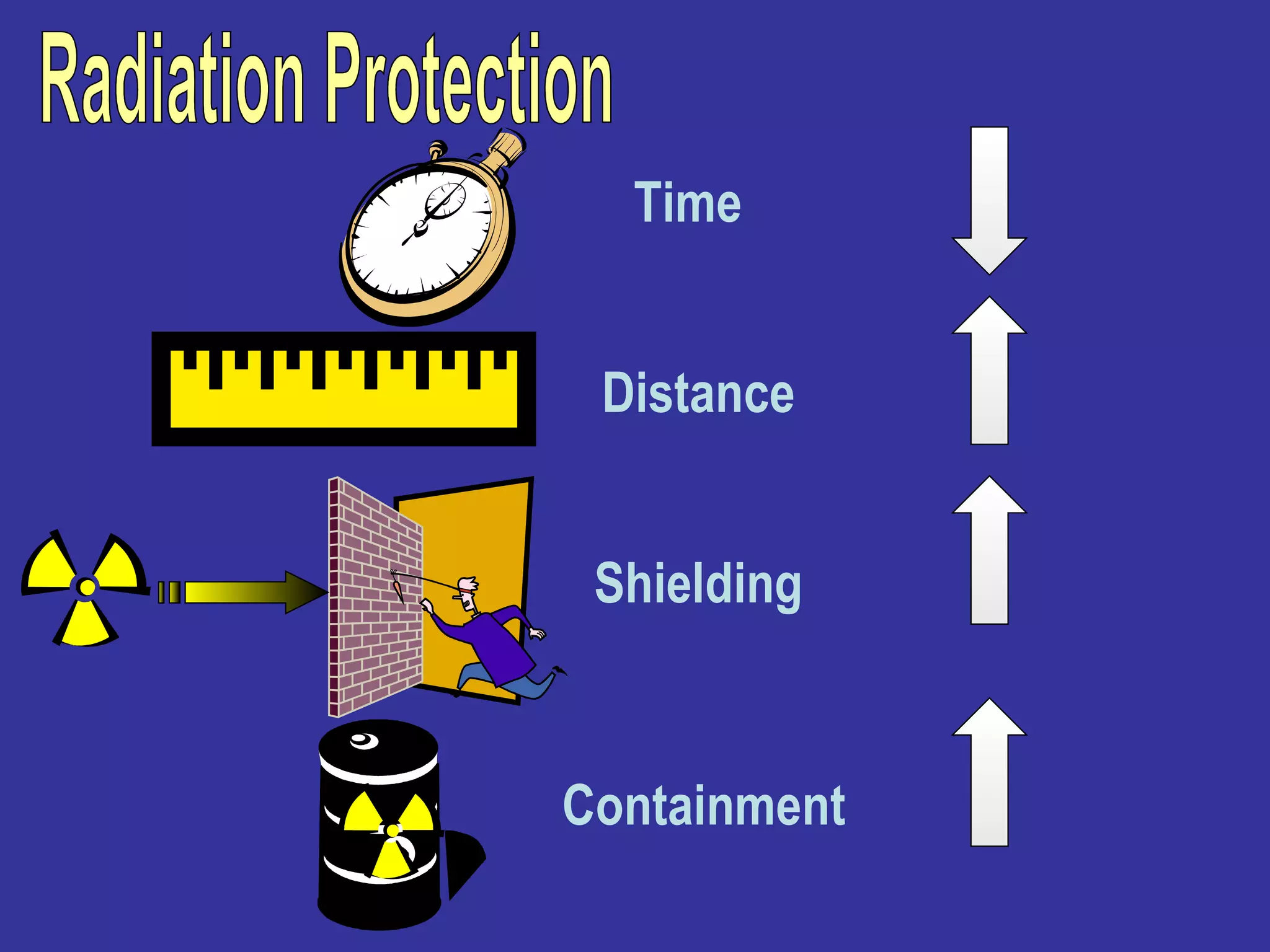 Radiation Protection

Time

Distance

Shielding

Containment